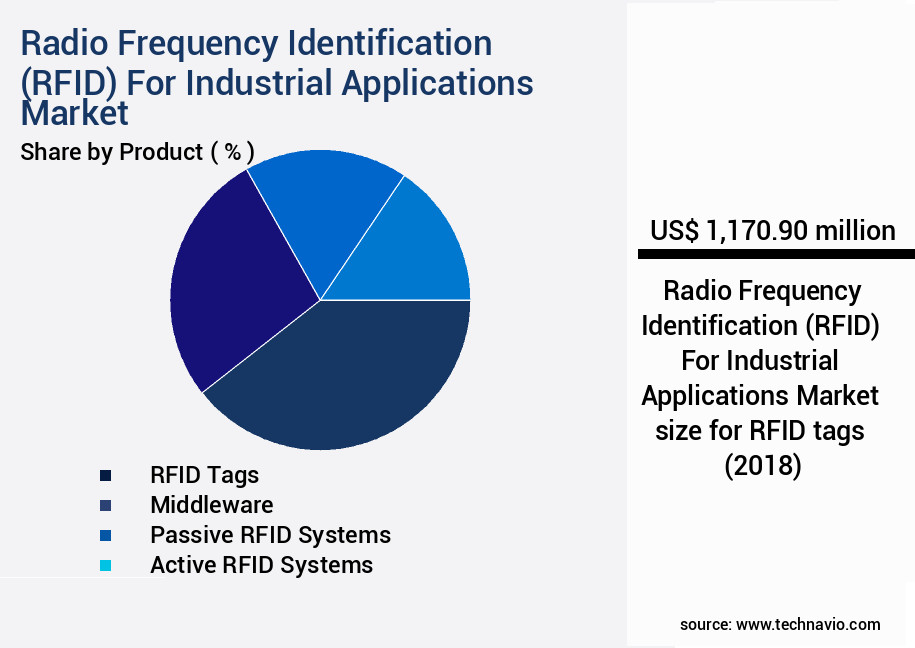 Radio Frequency Identification (RFID) For Industrial Applications Market

Share by Product ( % )

RFID Tags
Middleware
Passive RFID Systems
Active RFID Systems

US$ 1,170.90 million

Radio Frequency Identification (RFID) For Industrial Applications Market size for RFID tags (2018)

source: www.technavio.com